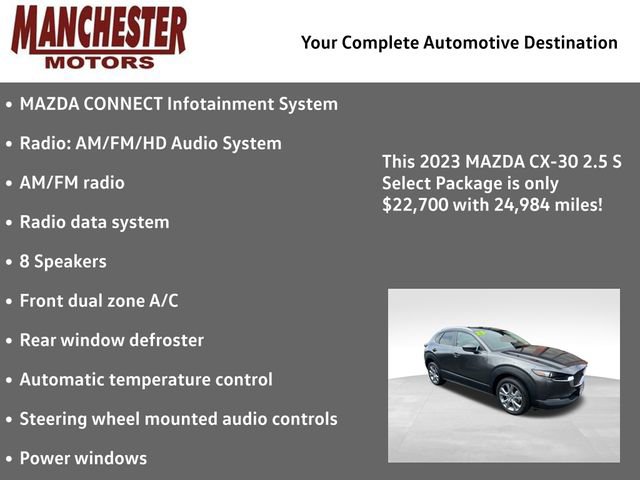 MANCHESTER
MOTORS

Your Complete Automotive Destination

• MAZDA CONNECT Infotainment System
• Radio: AM/FM/HD Audio System
• AM/FM radio
• Radio data system
• 8 Speakers
• Front dual zone A/C
• Rear window defroster
• Automatic temperature control
• Steering wheel mounted audio controls
• Power windows

This 2023 MAZDA CX-30 2.5 S Select Package is only $22,700 with 24,984 miles!